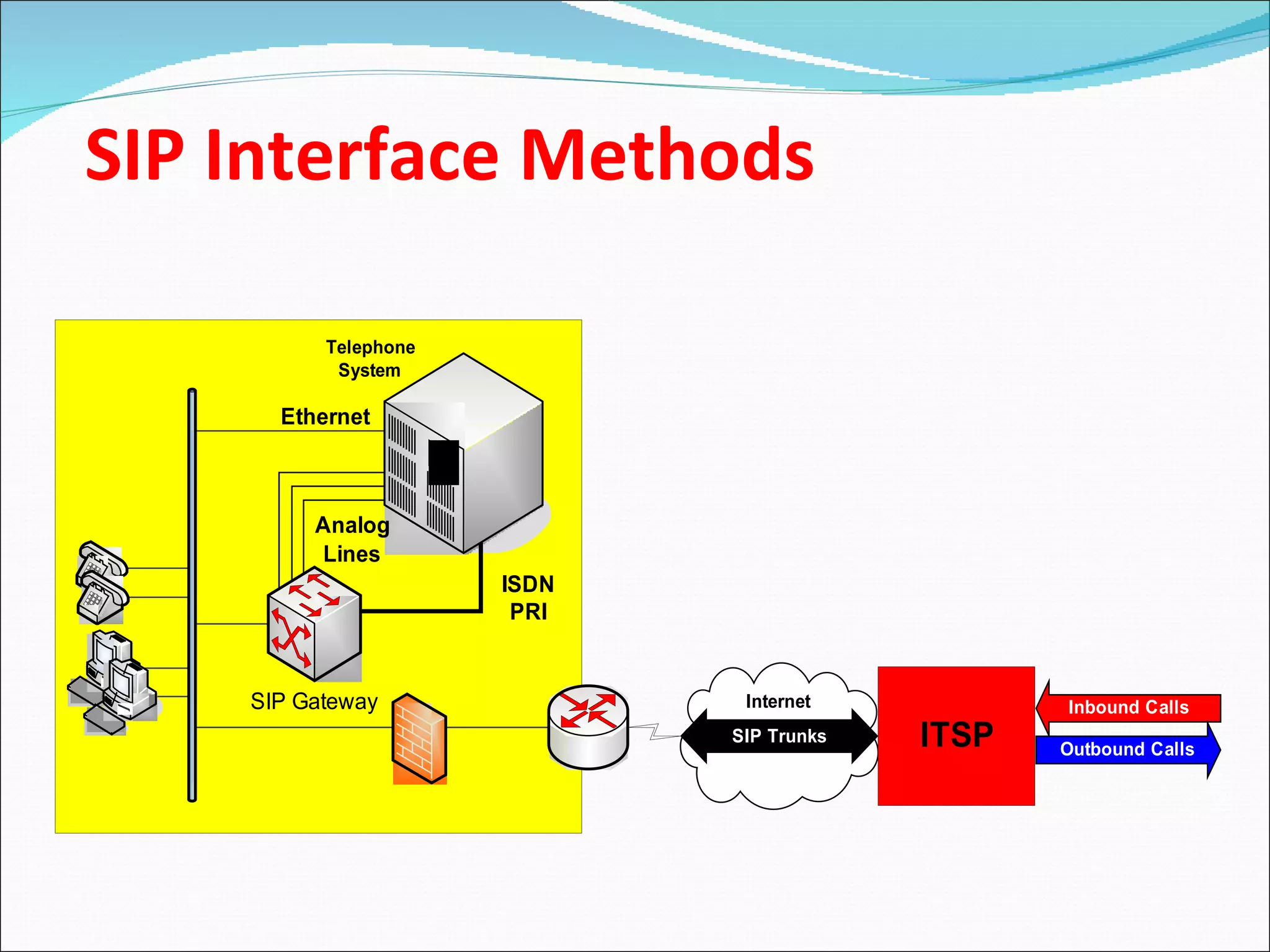 SIP Interface Methods

Telephone System

Ethernet

Analog Lines

ISDN PRI

SIP Gateway

Internet

SIP Trunks

ITSP

Inbound Calls

Outbound Calls